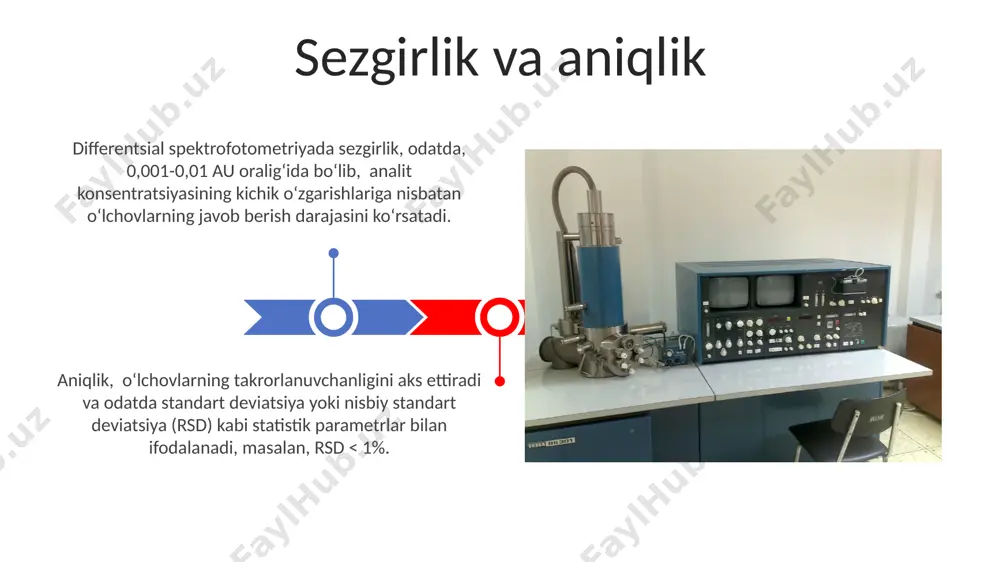 Sezgirlik va aniqlik

Differentsial spektrofotometriyada sezgirlik, odatda, 0,001-0,01 AU oralig‘ida bo‘lib, analit konsentratsiyasining kichik o‘zgarishlariga nisbatan o‘lchovlarning javob berish darajasini ko‘rsatadi.

Aniqlik, o‘lchovlarning takrorlanuvchanligini aks ettiradi va odatda standart deviatsiya yoki nisbiy standart deviatsiya (RSD) kabi statistik parametrlar bilan ifodalanadi, masalan, RSD < 1%.

FaylHub.uz
FaylHub.uz
FaylHub.uz
FaylHub.uz
FaylHub.uz
FaylHub.uz